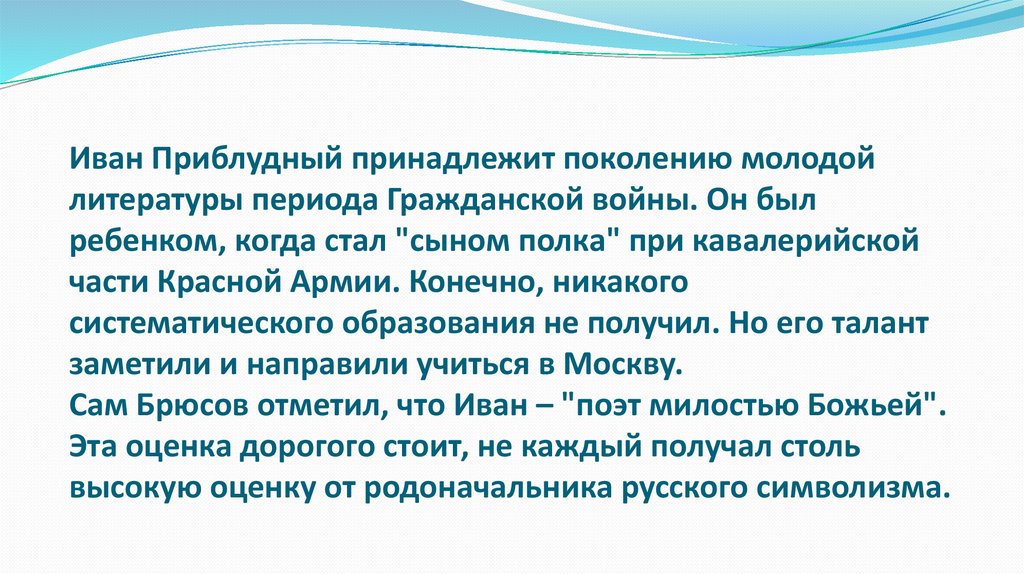 Иван Приблудный принадлежит поколению молодой литературы периода Гражданской войны. Он был ребенком, когда стал "сыном полка" при кавалерийской части Красной Армии. Конечно, никакого систематического образования не получил. Но его талант заметили и направили учиться в Москву.
Сам Брюсов отметил, что Иван – "поэт милостью Божьей". Эта оценка дорогого стоит, не каждый получал столь высокую оценку от родоначальника русского символизма.